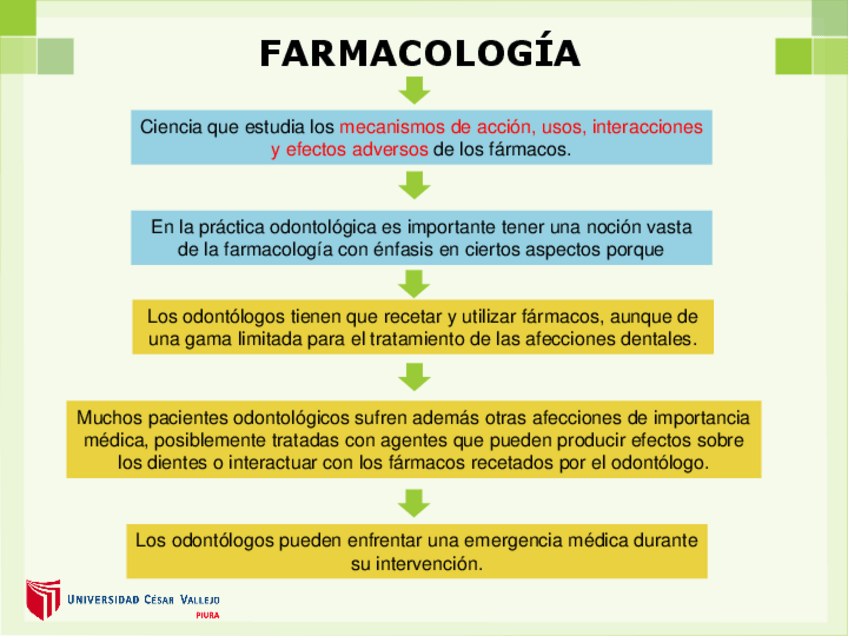 FARMACOLOGÍA

Ciencia que estudia los mecanismos de acción, usos, interacciones y efectos adversos de los fármacos.

En la práctica odontológica es importante tener una noción vasta de la farmacología con énfasis en ciertos aspectos porque

Los odontólogos tienen que recetar y utilizar fármacos, aunque de una gama limitada para el tratamiento de las afecciones dentales.

Muchos pacientes odontológicos sufren además otras afecciones de importancia médica, posiblemente tratadas con agentes que pueden producir efectos sobre los dientes o interactuar con los fármacos recetados por el odontólogo.

Los odontólogos pueden enfrentar una emergencia médica durante su intervención.

UNIVERSIDAD CÉSAR VALLEJO
PIURA